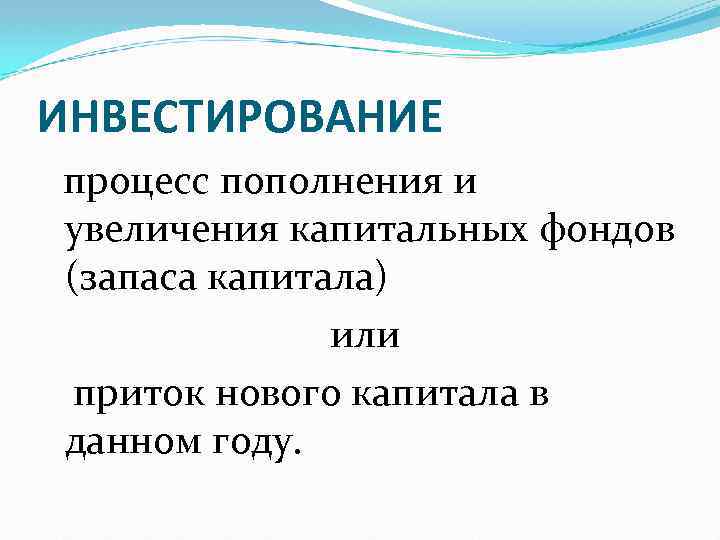 ИНВЕСТИРОВАНИЕ

процесс пополнения и увеличения капитальных фондов (запаса капитала)

или

приток нового капитала в данном году.